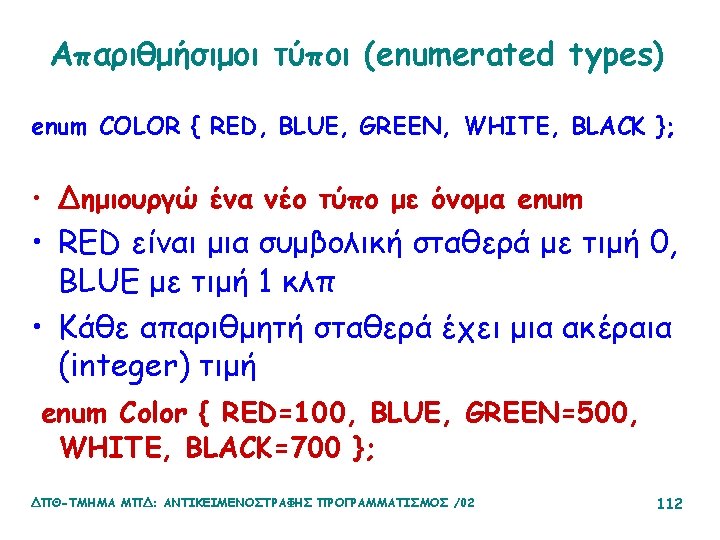 Απαριθμήσιμοι τύποι (enumerated types)

enum COLOR { RED, BLUE, GREEN, WHITE, BLACK };

• Δημιουργώ ένα νέο τύπο με όνομα enum
• RED είναι μια συμβολική σταθερά με τιμή 0, BLUE με τιμή 1 κλπ
• Κάθε απαριθμητή σταθερά έχει μια ακέραια (integer) τιμή

enum Color { RED=100, BLUE, GREEN=500, WHITE, BLACK=700 };

ΔΠΘ-ΤΜΗΜΑ ΜΠΔ: ΑΝΤΙΚΕΙΜΕΝΟΣΤΡΑΦΗΣ ΠΡΟΓΡΑΜΜΑΤΙΣΜΟΣ /02

112